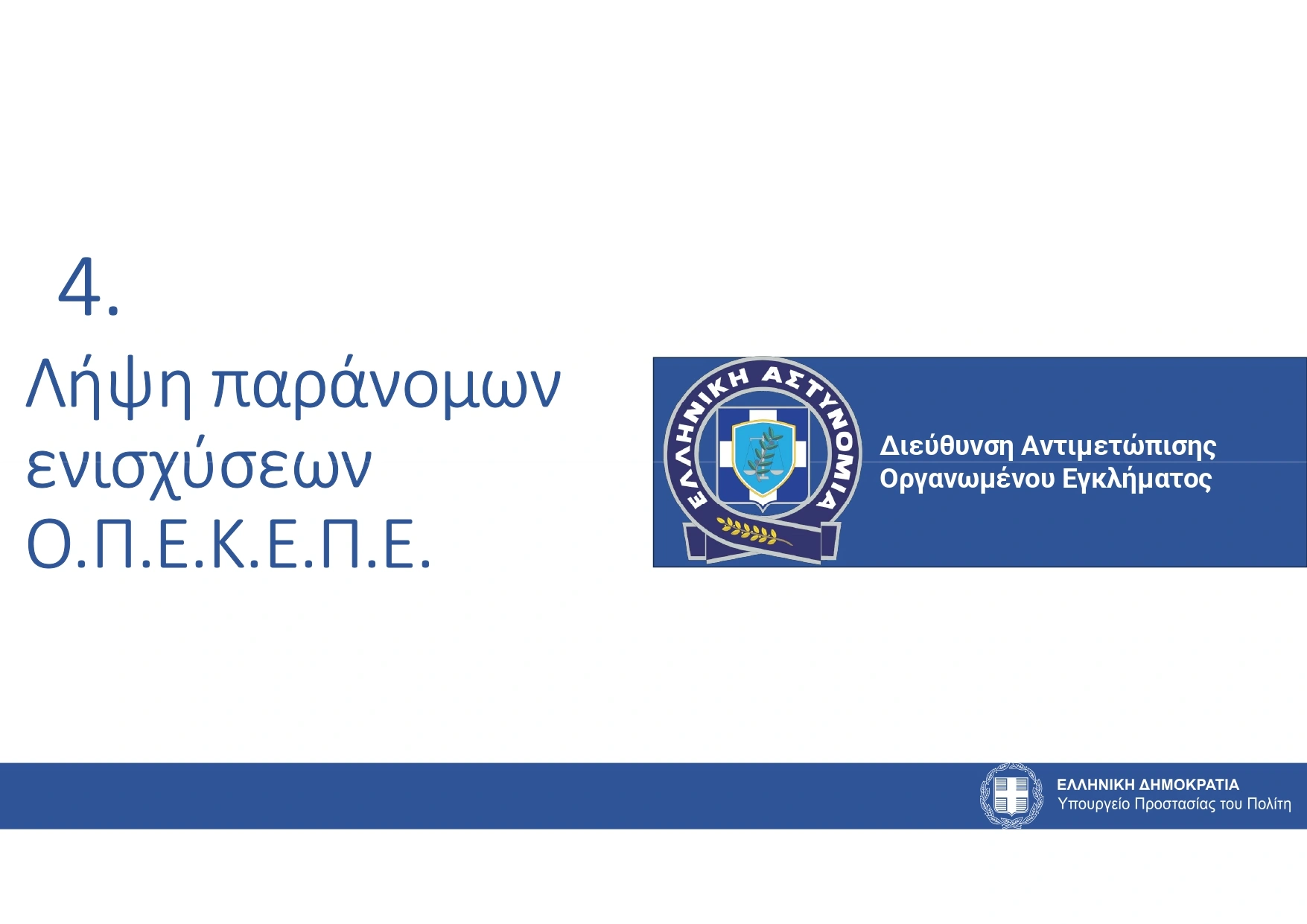 4.

Λήψη παράνομων ενισχύσεων Ο.Π.Ε.Κ.Ε.Π.Ε.

ΕΛΛΗΝΙΚΗ ΑΣΤΥΝΟΜΙΑ

Διεύθυνση Αντιμετώπισης Οργανωμένου Εγκλήματος

ΕΛΛΗΝΙΚΗ ΔΗΜΟΚΡΑΤΙΑ
Υπουργείο Προστασίας του Πολίτη